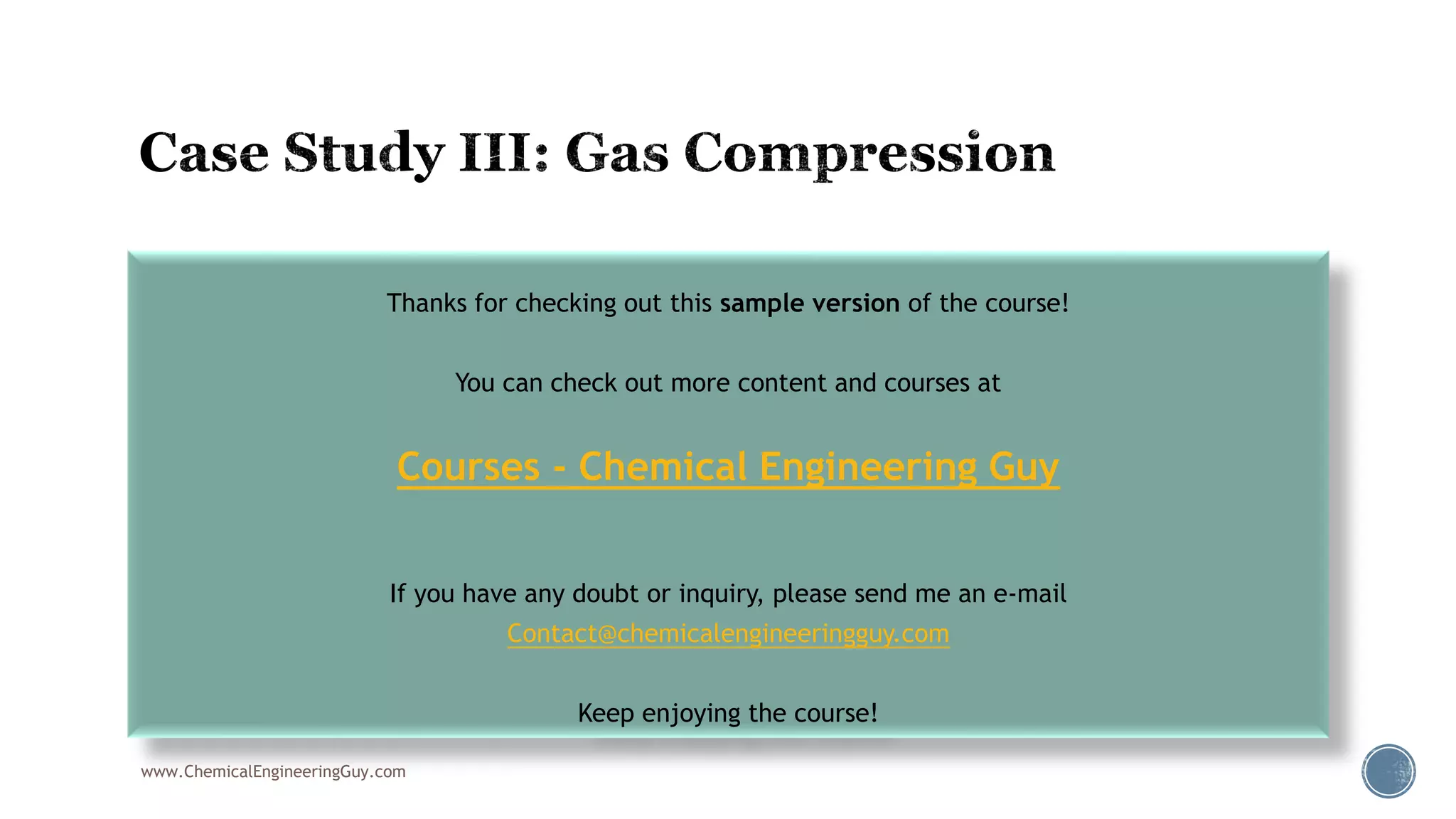 Case Study III: Gas Compression

Thanks for checking out this sample version of the course!

You can check out more content and courses at

Courses - Chemical Engineering Guy

If you have any doubt or inquiry, please send me an e-mail
Contact@chemicalengineeringguy.com

Keep enjoying the course!

www.ChemicalEngineeringGuy.com